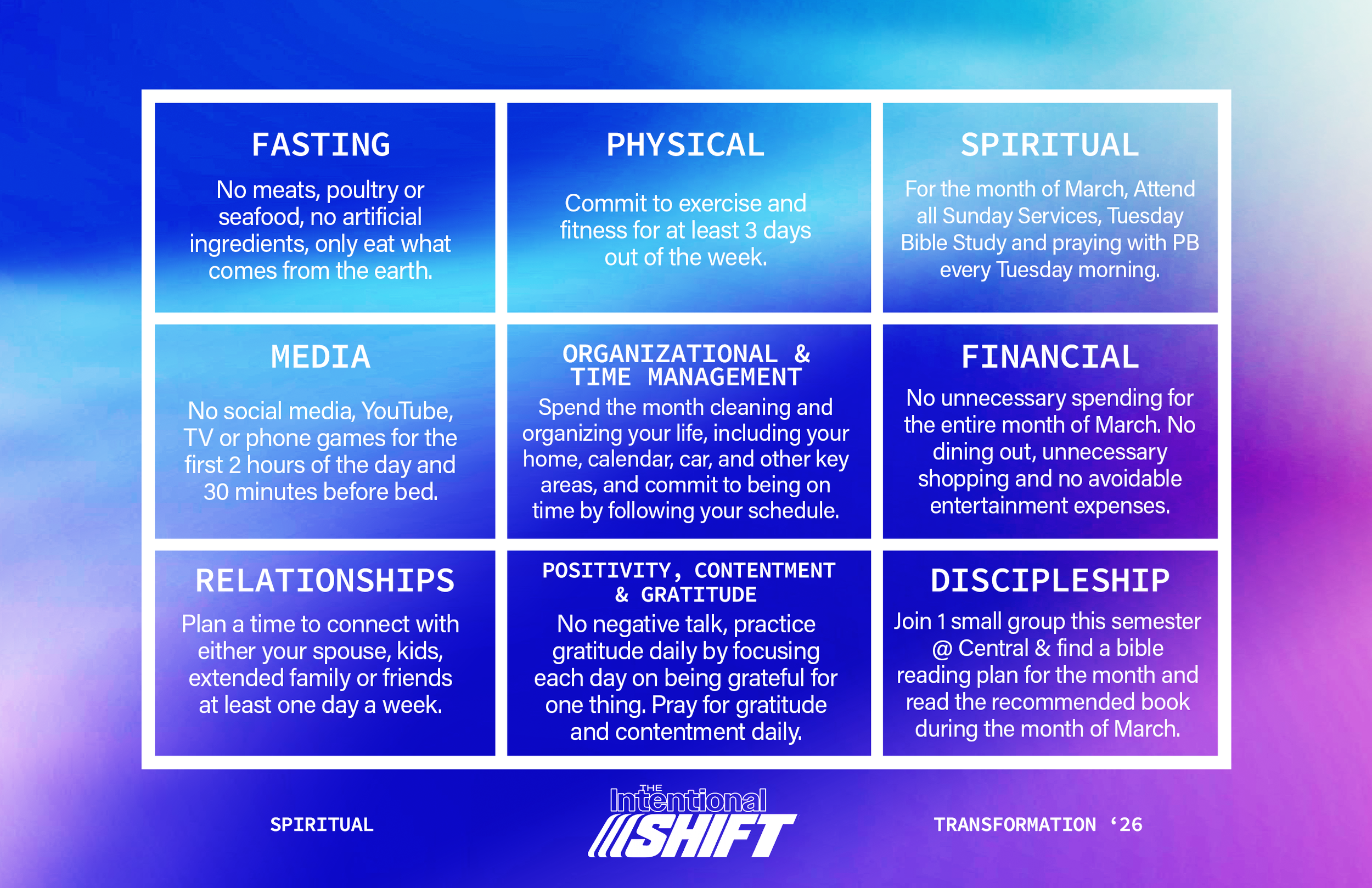 FASTING

No meats, poultry or seafood, no artificial ingredients, only eat what comes from the earth.

PHYSICAL

Commit to exercise and fitness for at least 3 days out of the week.

SPIRITUAL

For the month of March, Attend all Sunday Services, Tuesday Bible Study and praying with PB every Tuesday morning.

MEDIA

No social media, YouTube, TV or phone games for the first 2 hours of the day and 30 minutes before bed.

ORGANIZATIONAL & TIME MANAGEMENT

Spend the month cleaning and organizing your life, including your home, calendar, car, and other key areas, and commit to being on time by following your schedule.

FINANCIAL

No unnecessary spending for the entire month of March. No dining out, unnecessary shopping and no avoidable entertainment expenses.

RELATIONSHIPS

Plan a time to connect with either your spouse, kids, extended family or friends at least one day a week.

POSITIVITY, CONTENTMENT & GRATITUDE

No negative talk, practice gratitude daily by focusing each day on being grateful for one thing. Pray for gratitude and contentment daily.

DISCIPLESHIP

Join 1 small group this semester @ Central & find a bible reading plan for the month and read the recommended book during the month of March.

SPIRITUAL

THE Intentional SHIFT

TRANSFORMATION ‘26